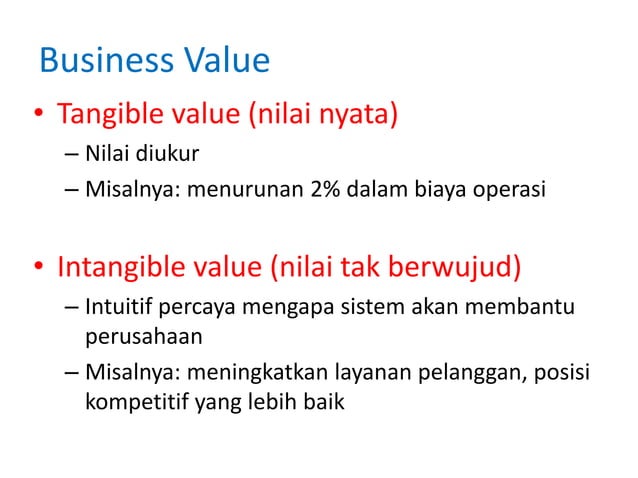 Business Value

• Tangible value (nilai nyata)
  – Nilai diukur
  – Misalnya: menurunan 2% dalam biaya operasi

• Intangible value (nilai tak berwujud)
  – Intuitif percaya mengapa sistem akan membantu perusahaan
  – Misalnya: meningkatkan layanan pelanggan, posisi kompetitif yang lebih baik